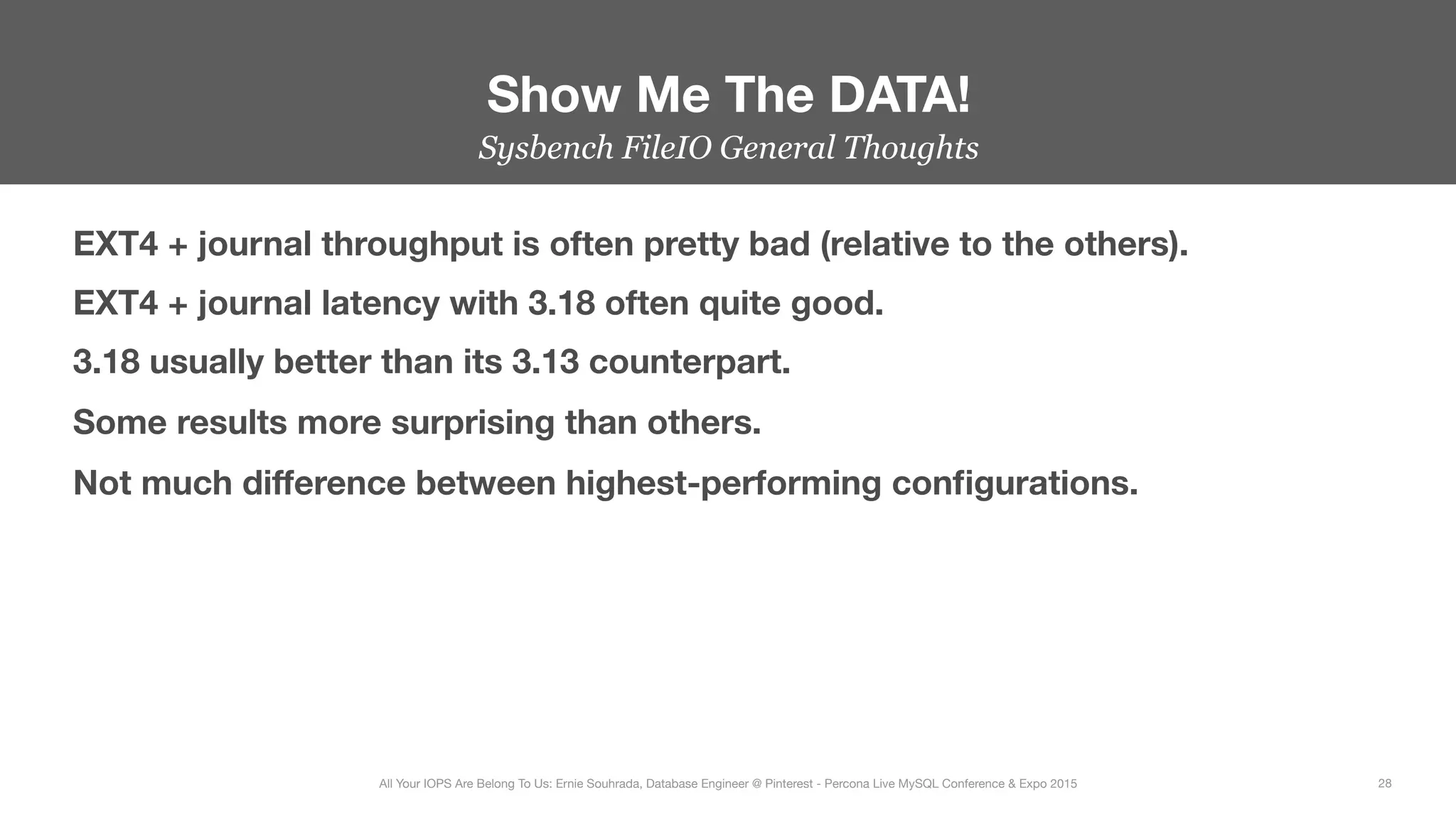 Show Me The DATA!
Sysbench FileIO General Thoughts

EXT4 + journal throughput is often pretty bad (relative to the others).

EXT4 + journal latency with 3.18 often quite good.

3.18 usually better than its 3.13 counterpart.

Some results more surprising than others.

Not much difference between highest-performing configurations.

All Your IOPS Are Belong To Us: Ernie Souhrada, Database Engineer @ Pinterest - Percona Live MySQL Conference & Expo 2015

28